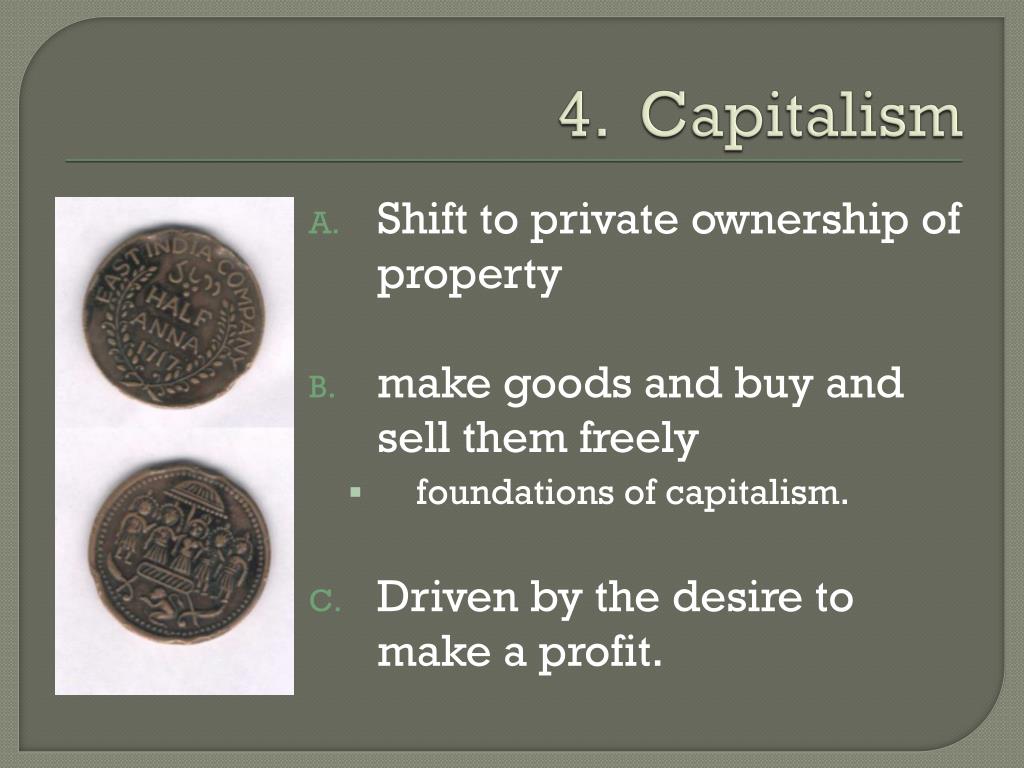 4. Capitalism

EAST INDIA COMPANY HALF ANNA 1717

A. Shift to private ownership of property

B. make goods and buy and sell them freely
▪ foundations of capitalism.

C. Driven by the desire to make a profit.